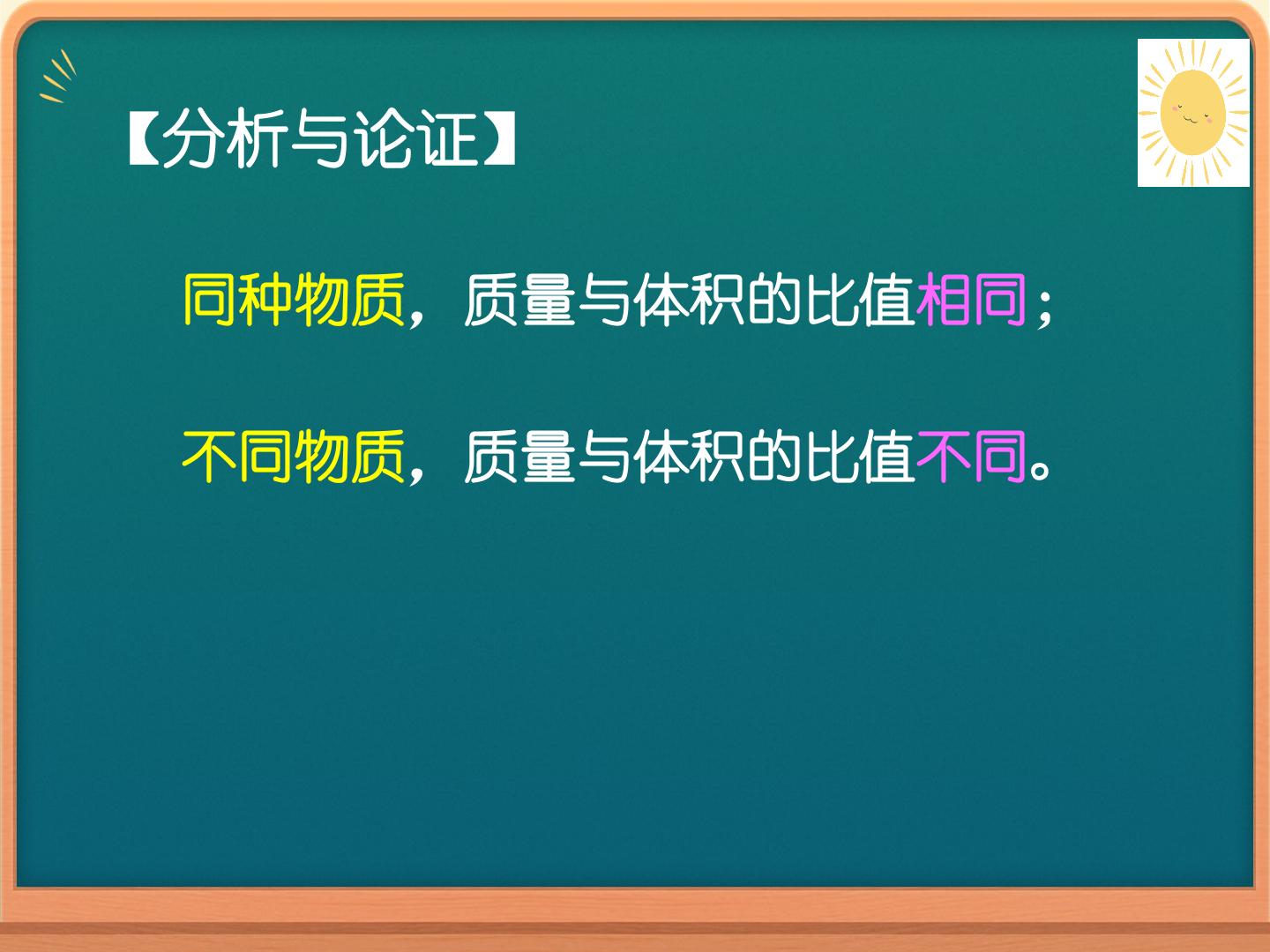 【分析与论证】

同种物质，质量与体积的比值相同；

不同物质，质量与体积的比值不同。